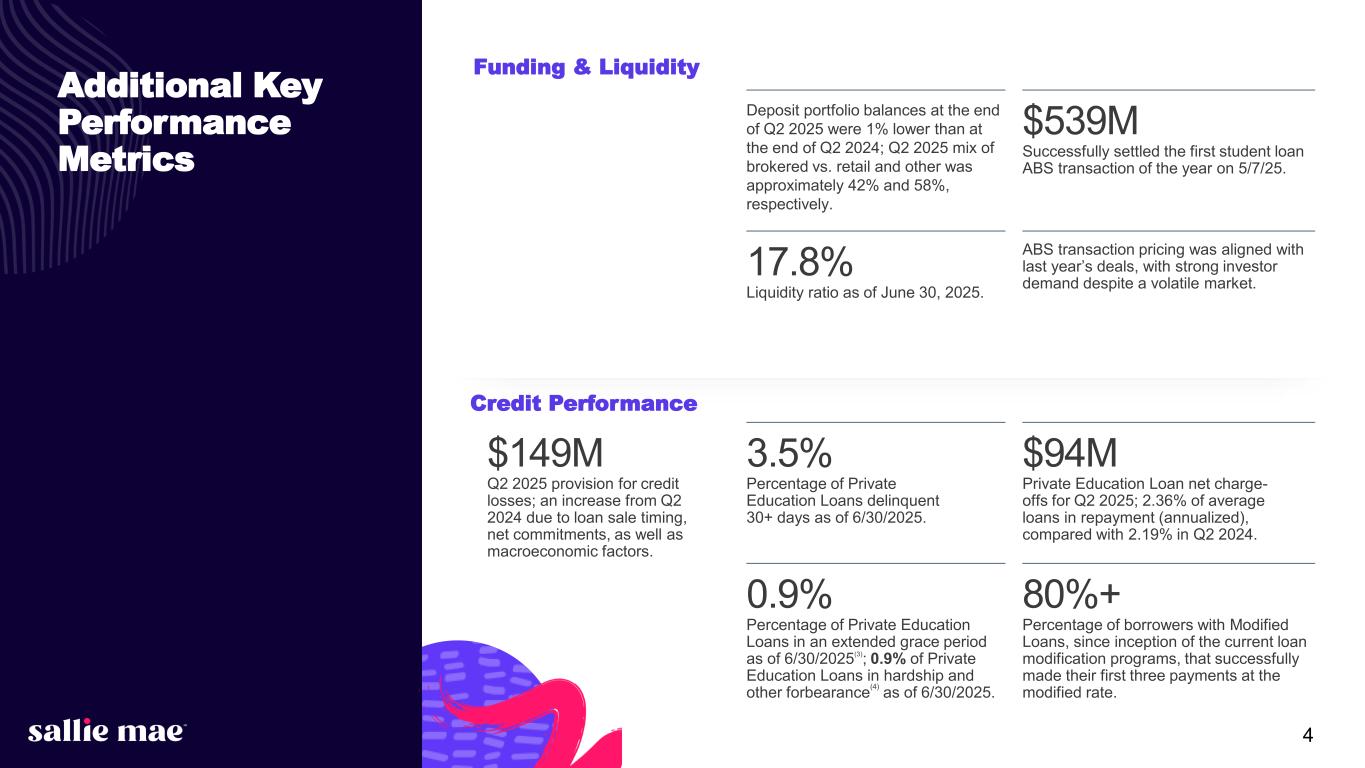 Additional Key Performance Metrics

Funding & Liquidity

Deposit portfolio balances at the end of Q2 2025 were 1% lower than at the end of Q2 2024; Q2 2025 mix of brokered vs. retail and other was approximately 42% and 58%, respectively.

$539M
Successfully settled the first student loan ABS transaction of the year on 5/7/25.

17.8%
Liquidity ratio as of June 30, 2025.

ABS transaction pricing was aligned with last year's deals, with strong investor demand despite a volatile market.

Credit Performance

$149M
Q2 2025 provision for credit losses; an increase from Q2 2024 due to loan sale timing, net commitments, as well as macroeconomic factors.

3.5%
Percentage of Private Education Loans delinquent 30+ days as of 6/30/2025.

$94M
Private Education Loan net charge-offs for Q2 2025; 2.36% of average loans in repayment (annualized), compared with 2.19% in Q2 2024.

0.9%
Percentage of Private Education Loans in an extended grace period as of 6/30/2025$^{(3)}$; 0.9% of Private Education Loans in hardship and other forbearance$^{(4)}$ as of 6/30/2025.

80%+
Percentage of borrowers with Modified Loans, since inception of the current loan modification programs, that successfully made their first three payments at the modified rate.

sallie mae

4